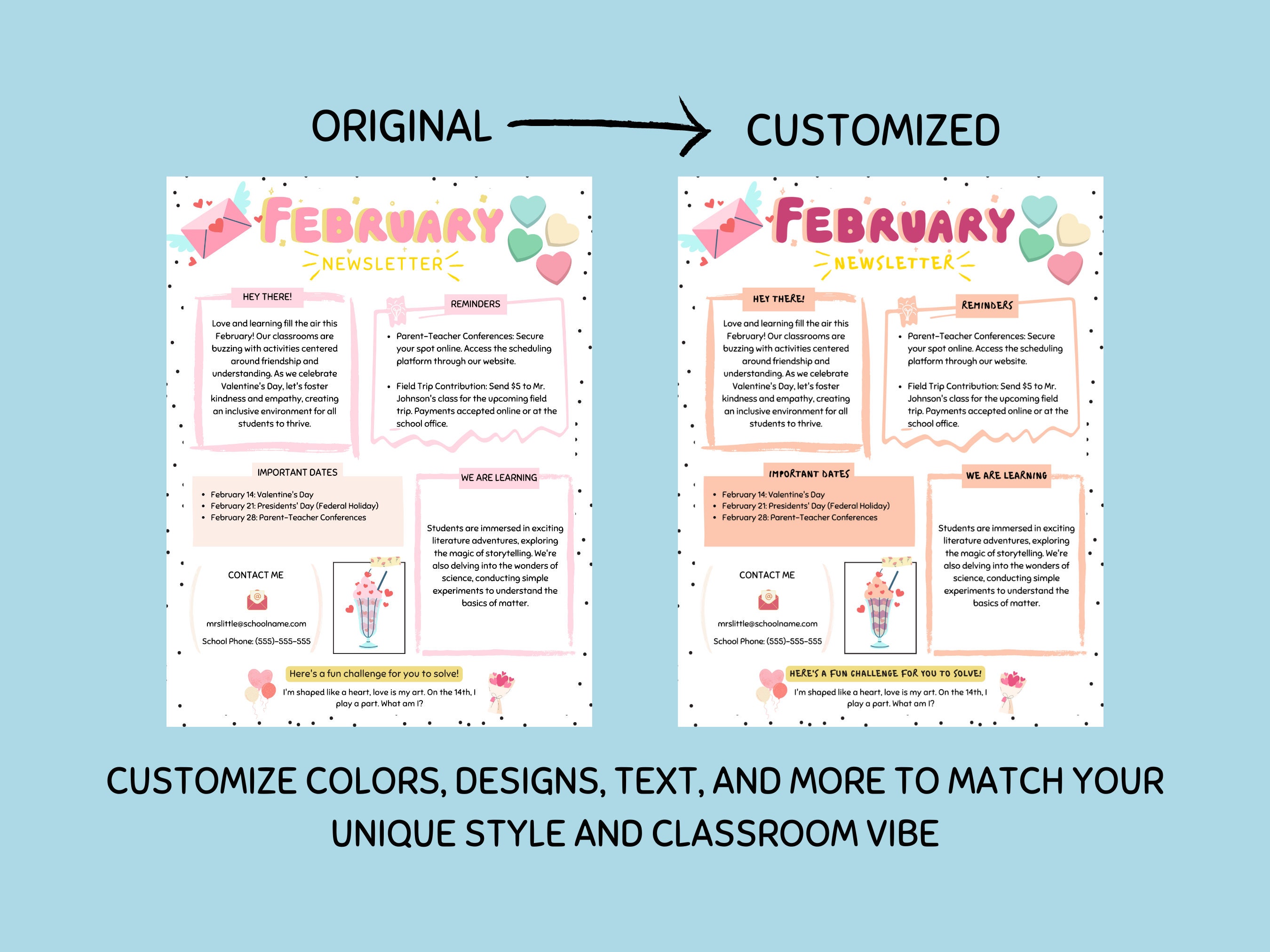 ORIGINAL

CUSTOMIZED

FEBRUARY
NEWSLETTER

HEY THERE!

Love and learning fill the air this February! Our classrooms are buzzing with activities centered around friendship and understanding. As we celebrate Valentine's Day, let's foster kindness and empathy, creating an inclusive environment for all students to thrive.

REMINDERS

• Parent-Teacher Conferences: Secure your spot online. Access the scheduling platform through our website.

• Field Trip Contribution: Send $5 to Mr. Johnson's class for the upcoming field trip. Payments accepted online or at the school office.

IMPORTANT DATES

• February 14: Valentine's Day
• February 21: Presidents' Day (Federal Holiday)
• February 28: Parent-Teacher Conferences

WE ARE LEARNING

Students are immersed in exciting literature adventures, exploring the magic of storytelling. We're also delving into the wonders of science, conducting simple experiments to understand the basics of matter.

CONTACT ME

mrslittle@schoolname.com

School Phone: (555)-555-555

Here's a fun challenge for you to solve!

I'm shaped like a heart, love is my art. On the 14th, I play a part. What am I?

FEBRUARY
NEWSLETTER

HEY THERE!

Love and learning fill the air this February! Our classrooms are buzzing with activities centered around friendship and understanding. As we celebrate Valentine's Day, let's foster kindness and empathy, creating an inclusive environment for all students to thrive.

REMINDERS

• Parent-Teacher Conferences: Secure your spot online. Access the scheduling platform through our website.

• Field Trip Contribution: Send $5 to Mr. Johnson's class for the upcoming field trip. Payments accepted online or at the school office.

IMPORTANT DATES

• February 14: Valentine's Day
• February 21: Presidents' Day (Federal Holiday)
• February 28: Parent-Teacher Conferences

WE ARE LEARNING

Students are immersed in exciting literature adventures, exploring the magic of storytelling. We're also delving into the wonders of science, conducting simple experiments to understand the basics of matter.

CONTACT ME

mrslittle@schoolname.com

School Phone: (555)-555-555

HERE'S A FUN CHALLENGE FOR YOU TO SOLVE!

I'm shaped like a heart, love is my art. On the 14th, I play a part. What am I?

CUSTOMIZE COLORS, DESIGNS, TEXT, AND MORE TO MATCH YOUR UNIQUE STYLE AND CLASSROOM VIBE